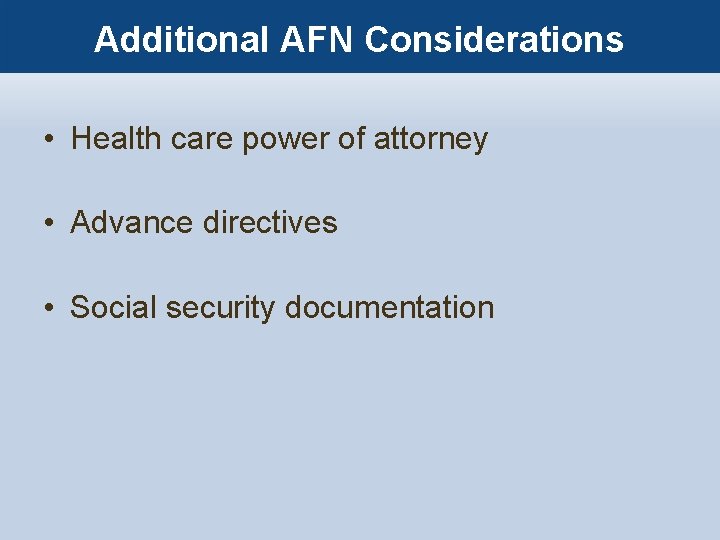 Additional AFN Considerations

• Health care power of attorney

• Advance directives

• Social security documentation